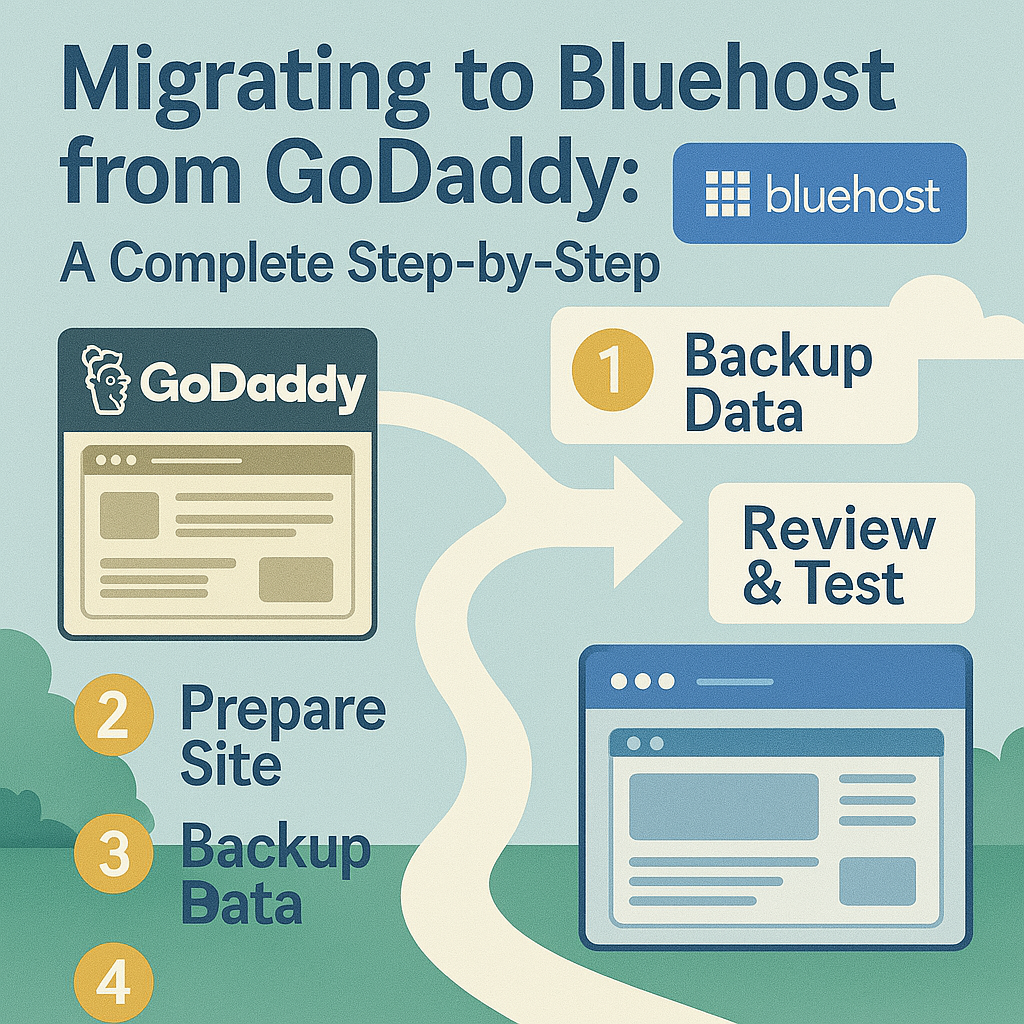 Migrating to Bluehost from GoDaddy:

A Complete Step-by-Step

bluehost

GoDaddy

1 Backup Data

Review & Test

2 Prepare Site

3 Backup Data

4